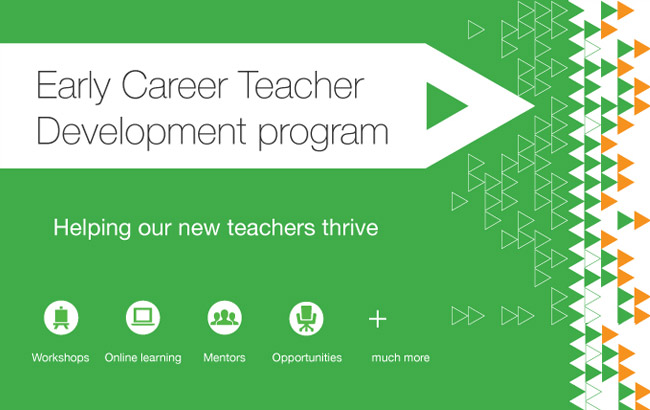 Early Career Teacher Development program

Helping our new teachers thrive

Workshops Online learning Mentors Opportunities + much more